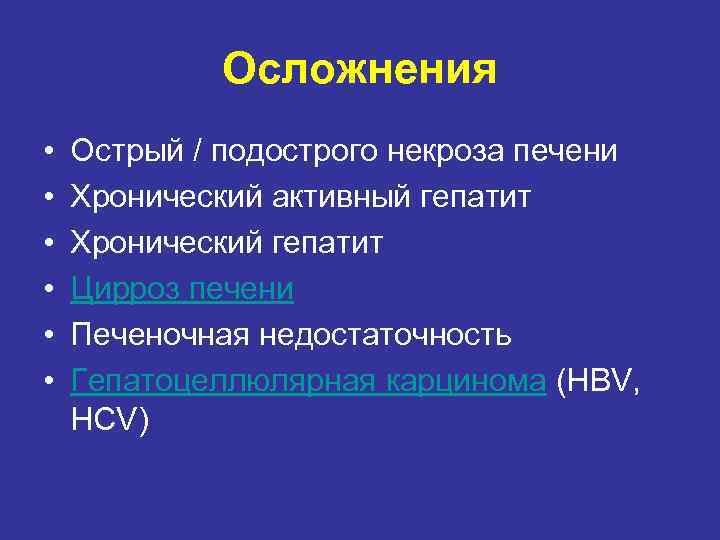 Осложнения

• Острый / подострого некроза печени
• Хронический активный гепатит
• Хронический гепатит
• Цирроз печени
• Печеночная недостаточность
• Гепатоцеллюлярная карцинома (HBV, HCV)